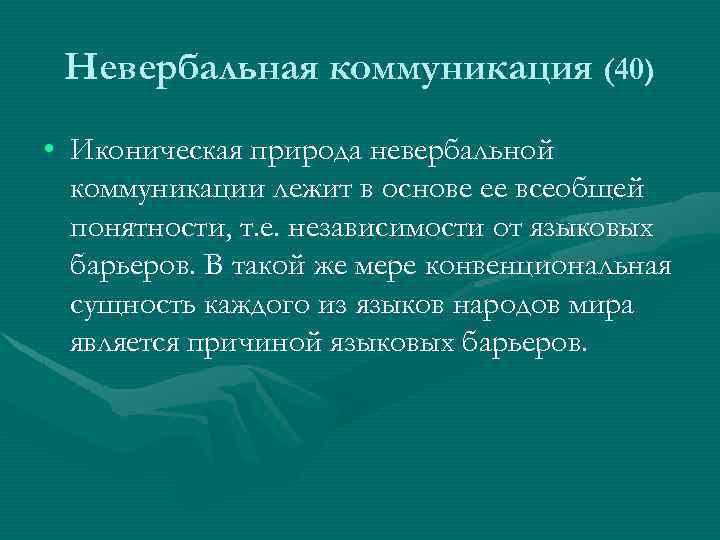 Невербальная коммуникация (40)

• Иконическая природа невербальной коммуникации лежит в основе ее всеобщей понятности, т.е. независимости от языковых барьеров. В такой же мере конвенциональная сущность каждого из языков народов мира является причиной языковых барьеров.